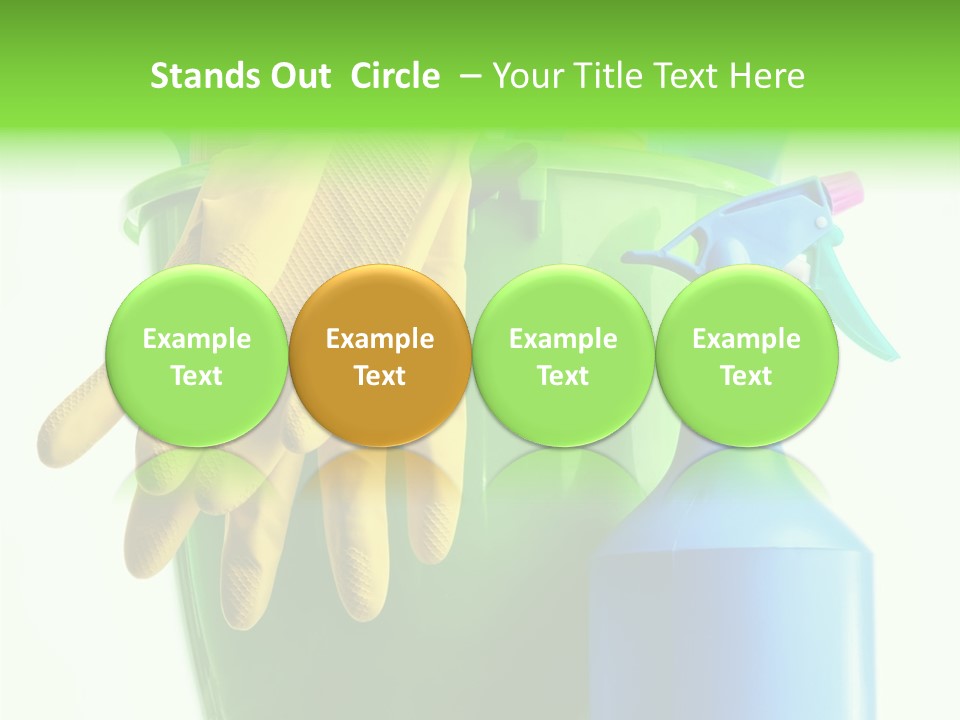 Stands Out Circle – Your Title Text Here

Example Text

Example Text

Example Text

Example Text